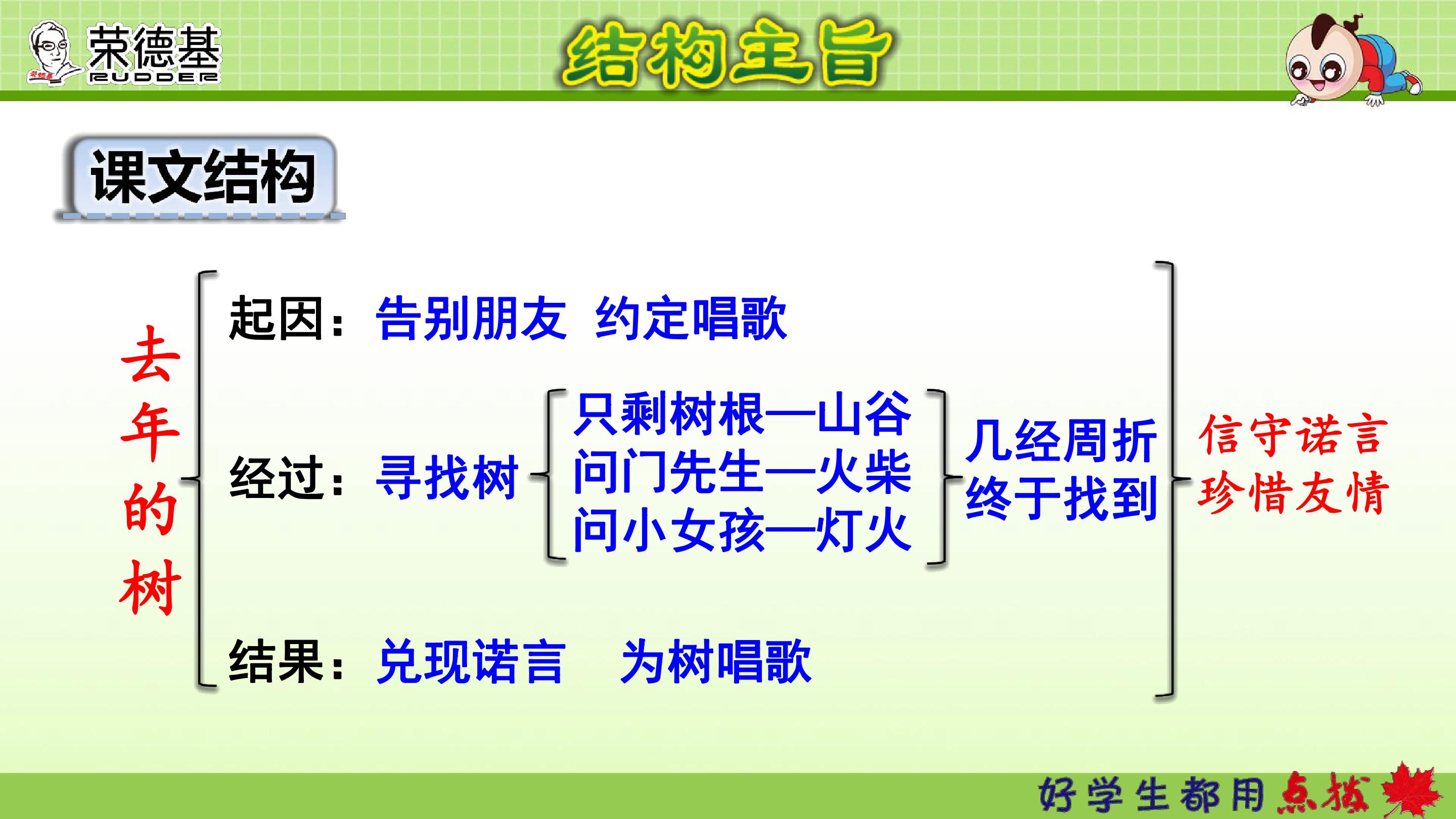 荣德基
RUDDER

结构主旨

课文结构

去年的树

起因：告别朋友 约定唱歌

经过：寻找树

只剩树根—山谷
问门先生—火柴
问小女孩—灯火

几经周折
终于找到

结果：兑现诺言 为树唱歌

信守诺言
珍惜友情

好学生都用点拨